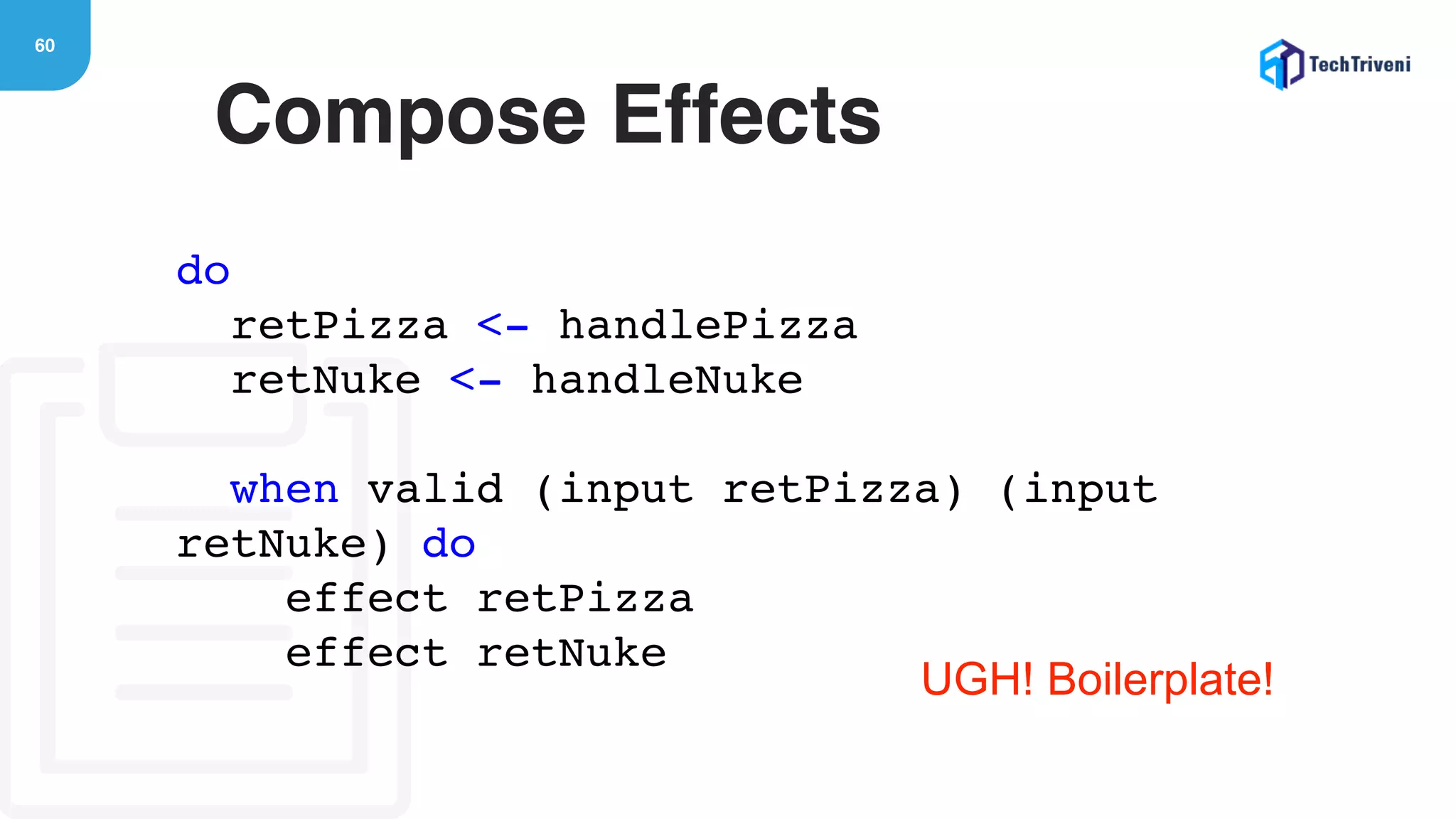 60

TechTriveni

Compose Effects

do
  retPizza <- handlePizza
  retNuke <- handleNuke

  when valid (input retPizza) (input retNuke) do
    effect retPizza
    effect retNuke

UGH! Boilerplate!